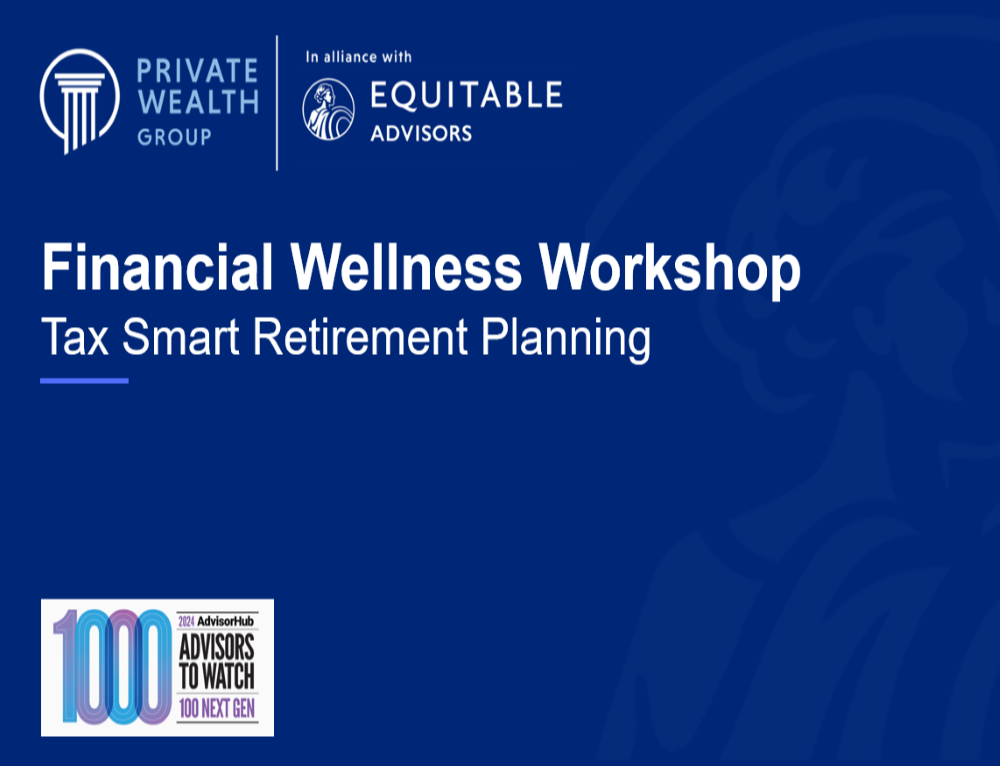 PRIVATE WEALTH GROUP

In alliance with

EQUITABLE ADVISORS

Financial Wellness Workshop

Tax Smart Retirement Planning

1000

2024 AdvisorHub

ADVISORS TO WATCH

100 NEXT GEN